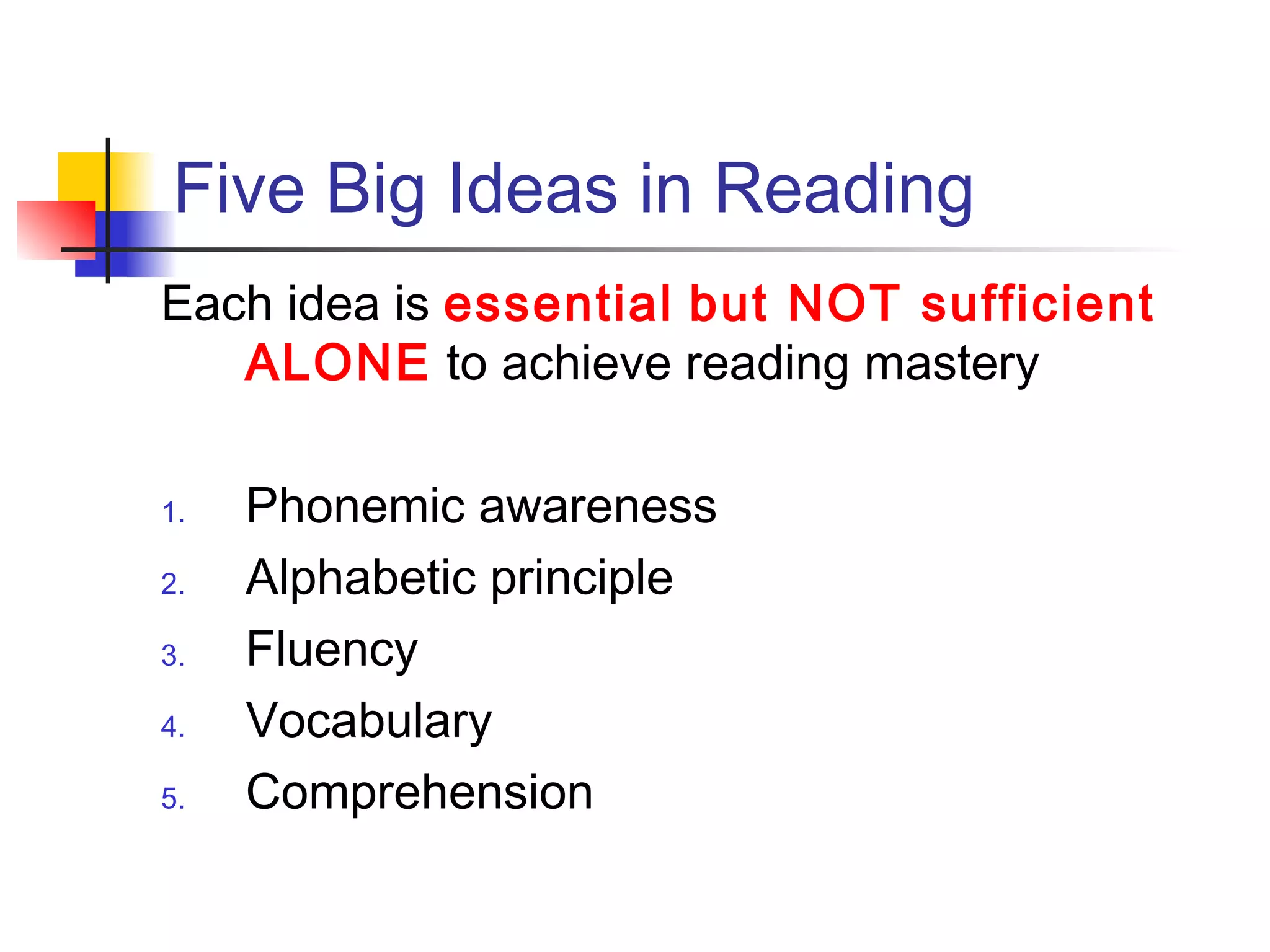 Five Big Ideas in Reading

Each idea is essential but NOT sufficient ALONE to achieve reading mastery

1. Phonemic awareness
2. Alphabetic principle
3. Fluency
4. Vocabulary
5. Comprehension